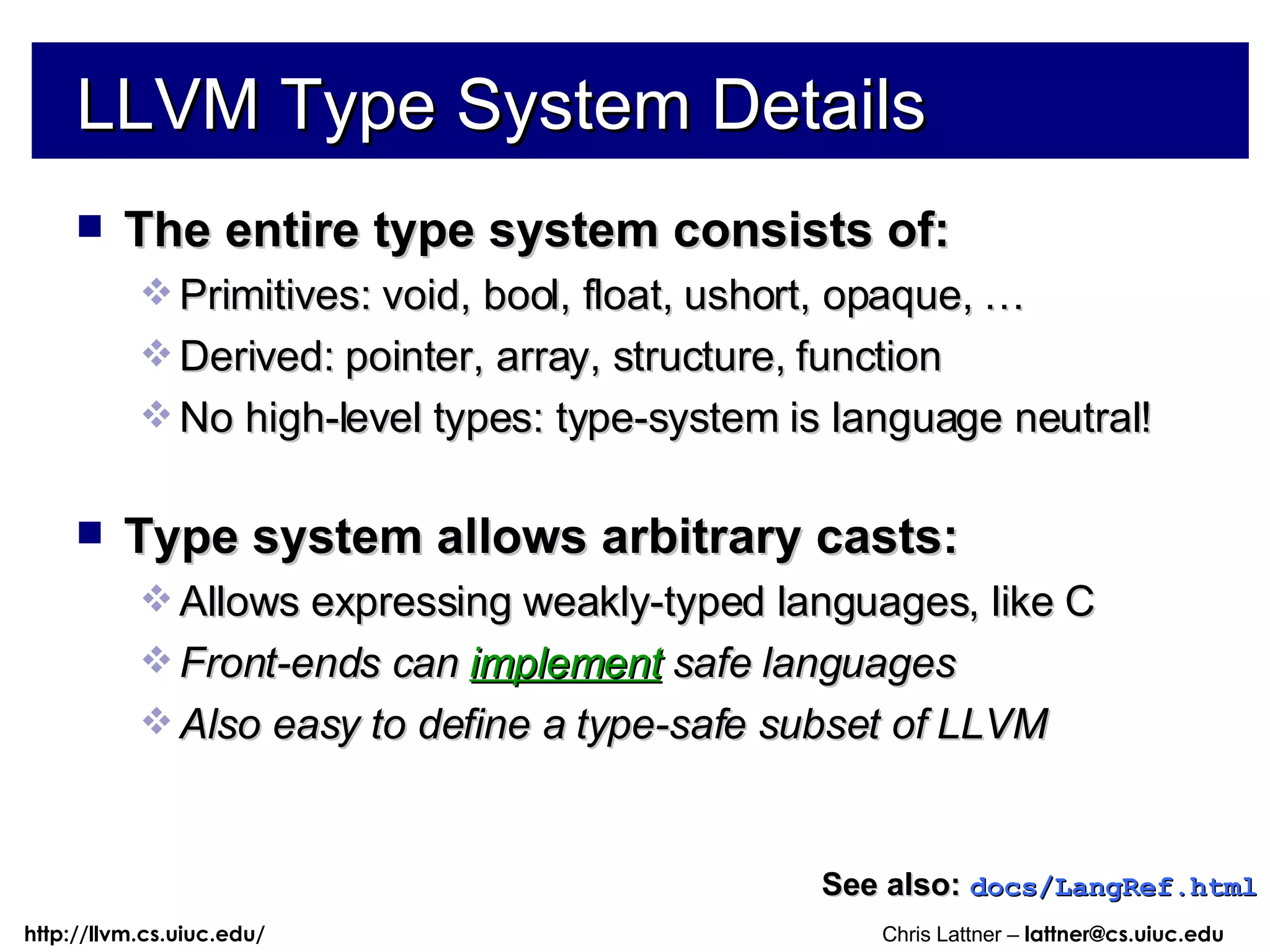 LLVM Type System Details

The entire type system consists of:

Primitives: void, bool, float, ushort, opaque, …

Derived: pointer, array, structure, function

No high-level types: type-system is language neutral!

Type system allows arbitrary casts:

Allows expressing weakly-typed languages, like C

Front-ends can implement safe languages

Also easy to define a type-safe subset of LLVM

See also: docs/LangRef.html

http://llvm.cs.uiuc.edu/

Chris Lattner – lattner@cs.uiuc.edu